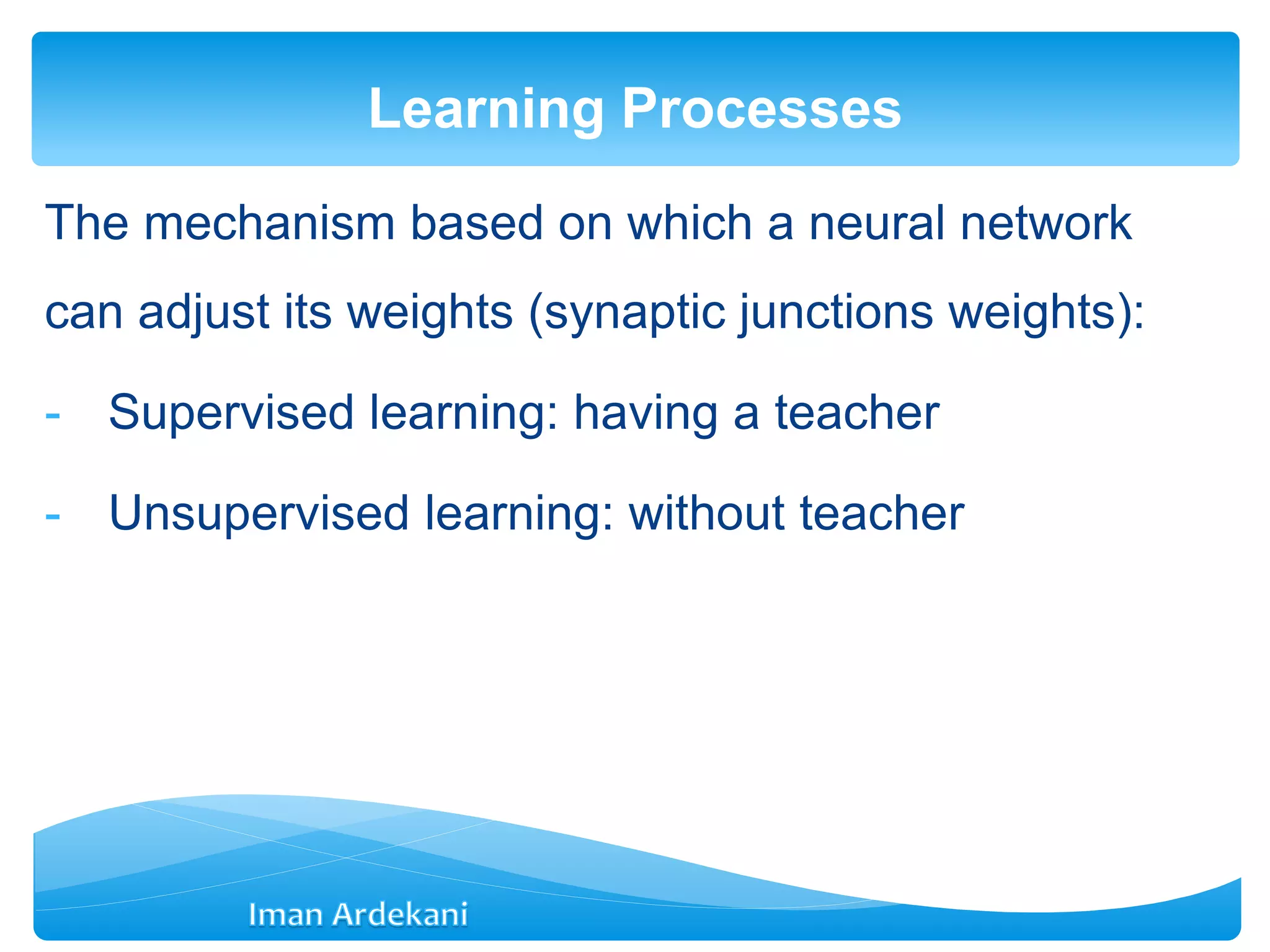 Learning Processes

The mechanism based on which a neural network can adjust its weights (synaptic junctions weights):

- Supervised learning: having a teacher

- Unsupervised learning: without teacher

Iman Ardekani